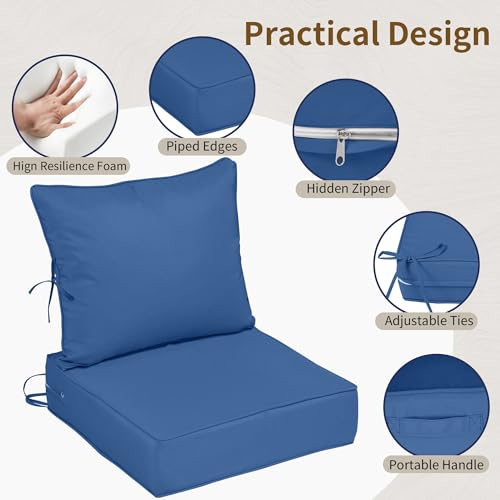 Practical Design

Hign Resilience Foam

Piped Edges

Hidden Zipper

Adjustable Ties

Portable Handle